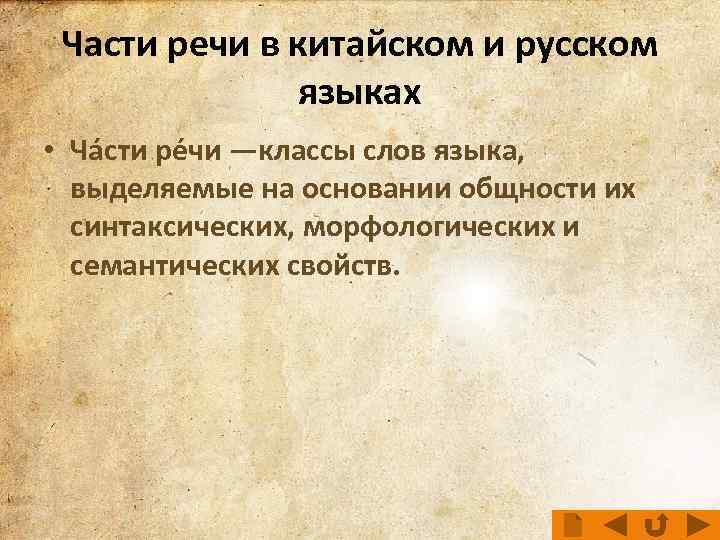 Части речи в китайском и русском языках

• Ча́сти ре́чи —классы слов языка, выделяемые на основании общности их синтаксических, морфологических и семантических свойств.